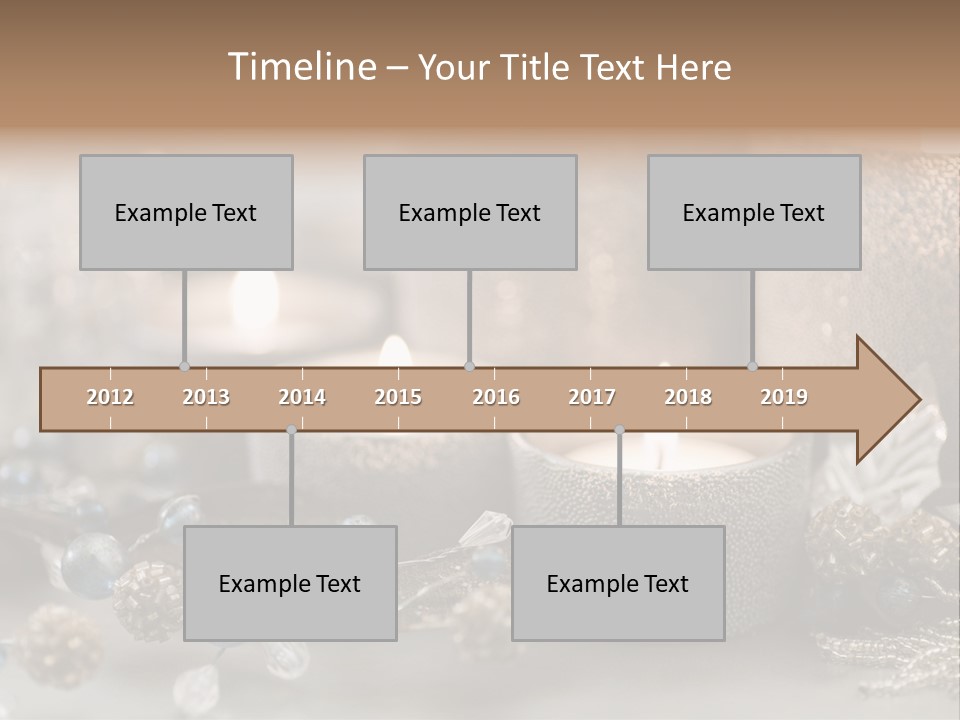 Timeline – Your Title Text Here

Example Text

Example Text

Example Text

2012 2013 2014 2015 2016 2017 2018 2019

Example Text

Example Text